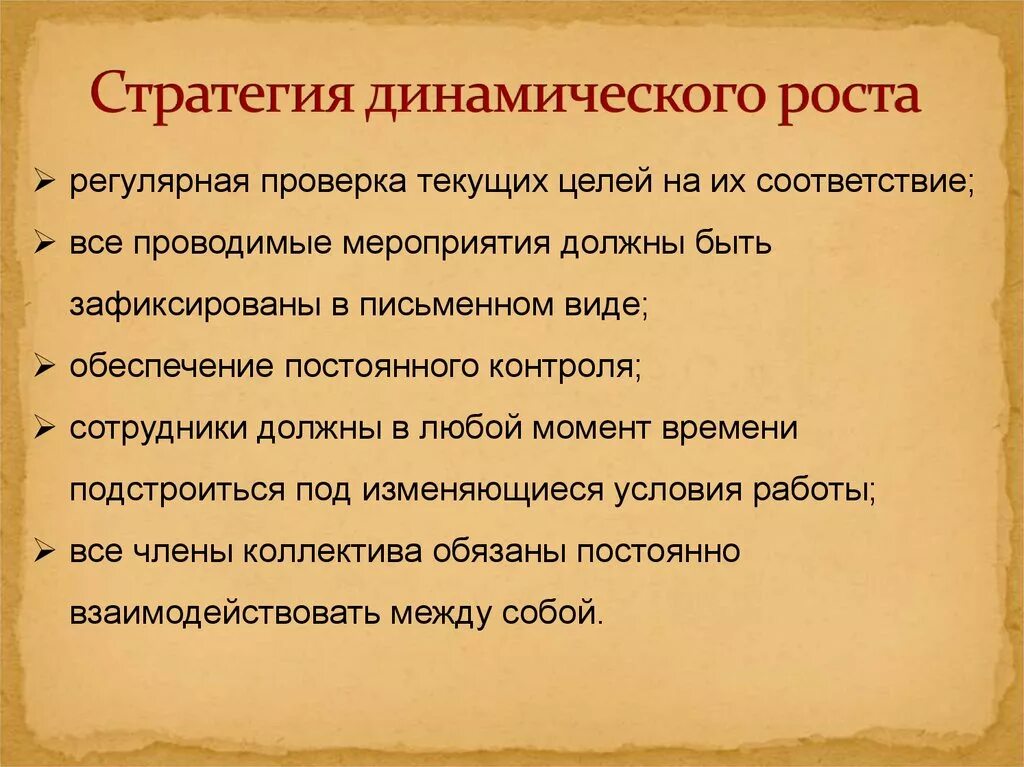 Стратегия динамического роста

➢ регулярная проверка текущих целей на их соответствие;
➢ все проводимые мероприятия должны быть зафиксированы в письменном виде;
➢ обеспечение постоянного контроля;
➢ сотрудники должны в любой момент времени подстроиться под изменяющиеся условия работы;
➢ все члены коллектива обязаны постоянно взаимодействовать между собой.